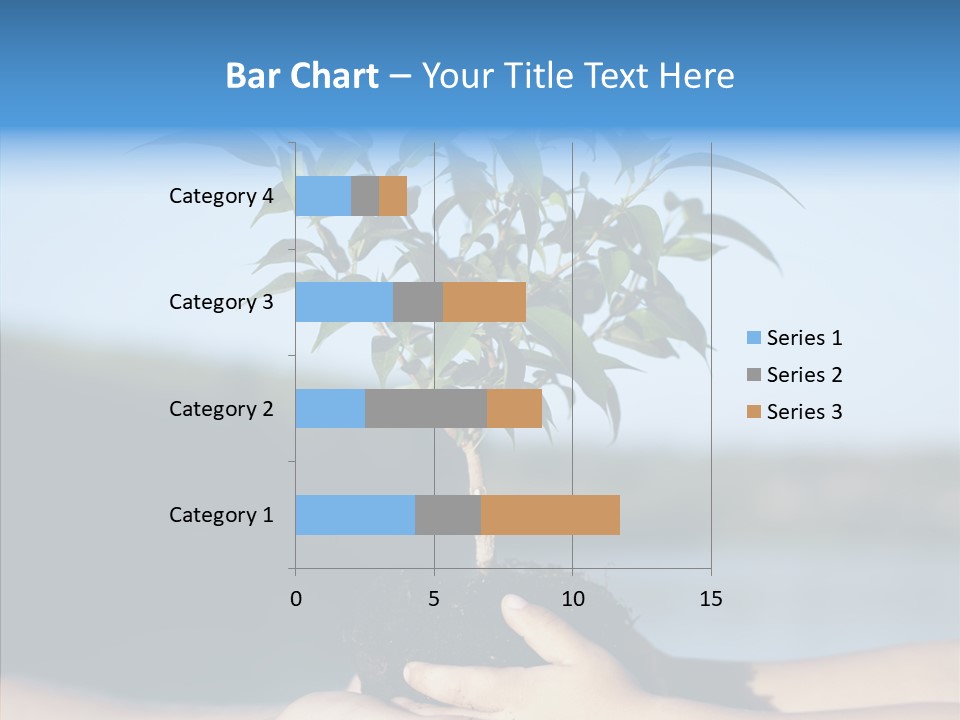 Bar Chart – Your Title Text Here

Category 4
Category 3
Category 2
Category 1

0
5
10
15

Series 1
Series 2
Series 3